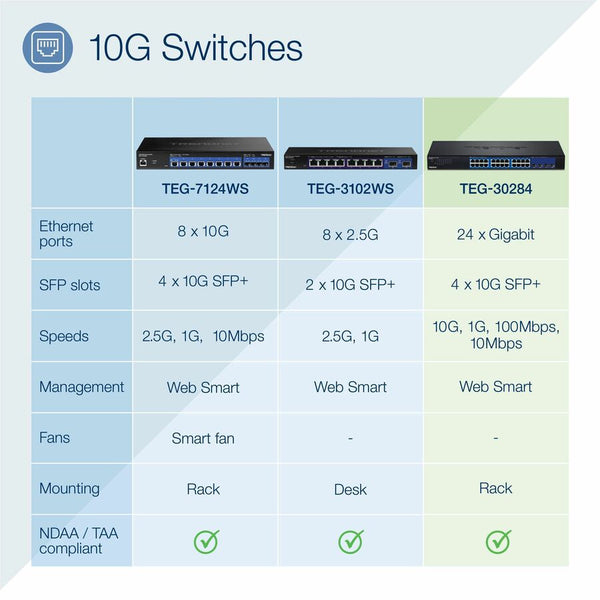 10G Switches

| | TEG-7124WS | TEG-3102WS | TEG-30284 |
|---|---|---|---|
| Ethernet ports | 8 x 10G | 8 x 2.5G | 24 x Gigabit |
| SFP slots | 4 x 10G SFP+ | 2 x 10G SFP+ | 4 x 10G SFP+ |
| Speeds | 2.5G, 1G, 10Mbps | 2.5G, 1G | 10G, 1G, 100Mbps, 10Mbps |
| Management | Web Smart | Web Smart | Web Smart |
| Fans | Smart fan | - | - |
| Mounting | Rack | Desk | Rack |
| NDAA / TAA compliant | ✓ | ✓ | ✓ |